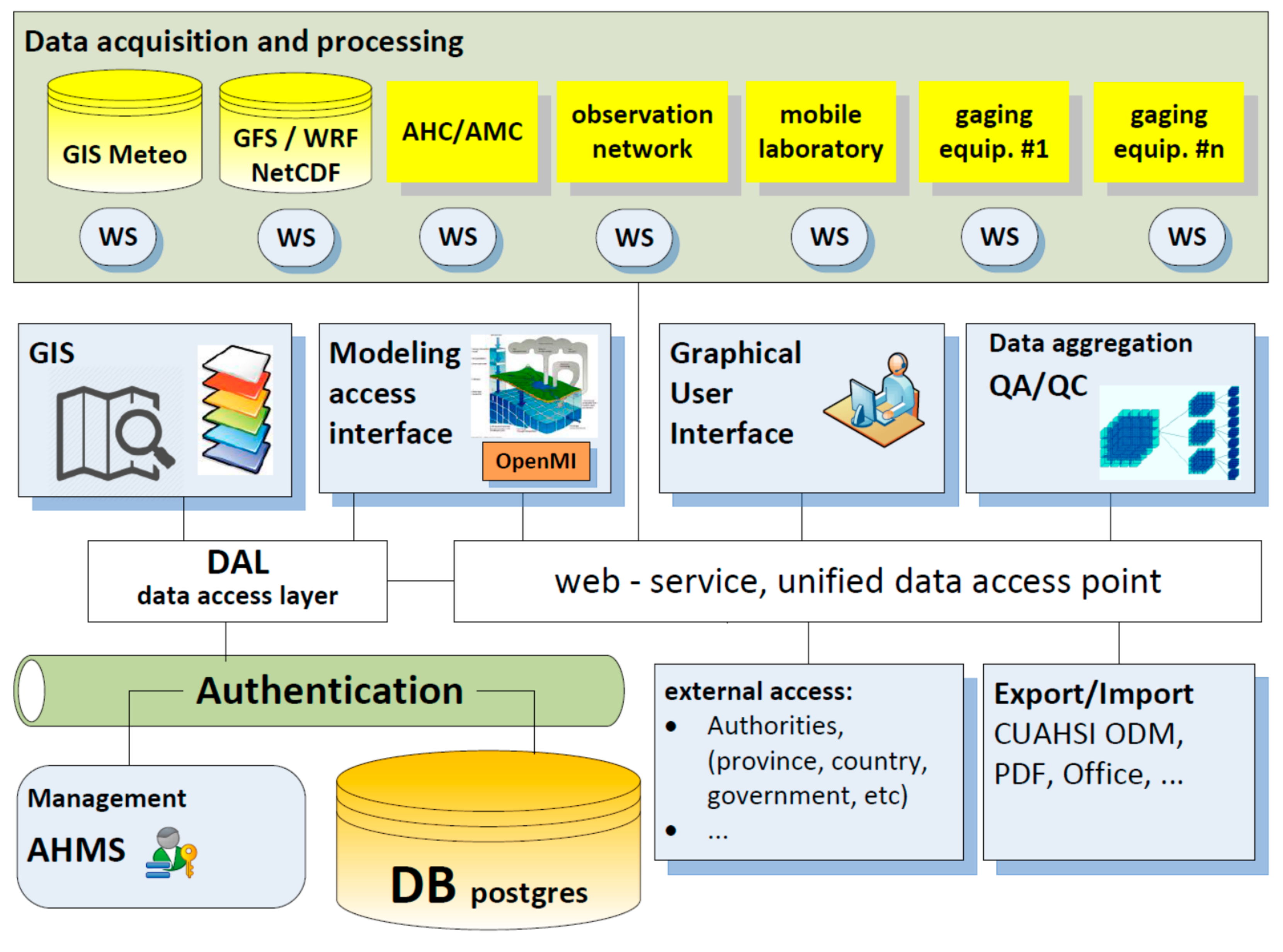 Data acquisition and processing

GIS Meteo

GFS / WRF NetCDF

AHC/AMC

observation network

mobile laboratory

gaging equip. #1

gaging equip. #n

WS

WS

WS

WS

WS

WS

WS

GIS

Modeling access interface

OpenMI

Graphical User Interface

Data aggregation

QA/QC

DAL
data access layer

web - service, unified data access point

Authentication

Management

AHMS

DB postgres

external access:
• Authorities, (province, country, government, etc)
• ...

Export/Import
CUAHSI ODM, PDF, Office, ...